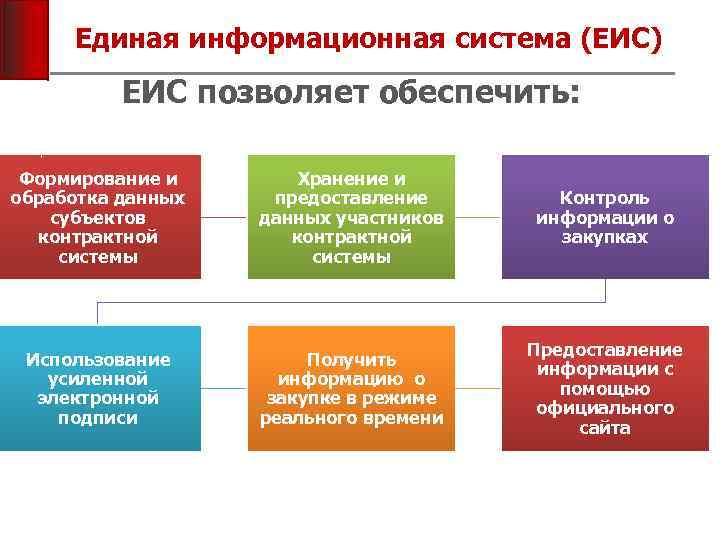 Единая информационная система (ЕИС)

ЕИС позволяет обеспечить:

Формирование и обработка данных субъектов контрактной системы

Хранение и предоставление данных участников контрактной системы

Контроль информации о закупках

Использование усиленной электронной подписи

Получить информацию о закупке в режиме реального времени

Предоставление информации с помощью официального сайта